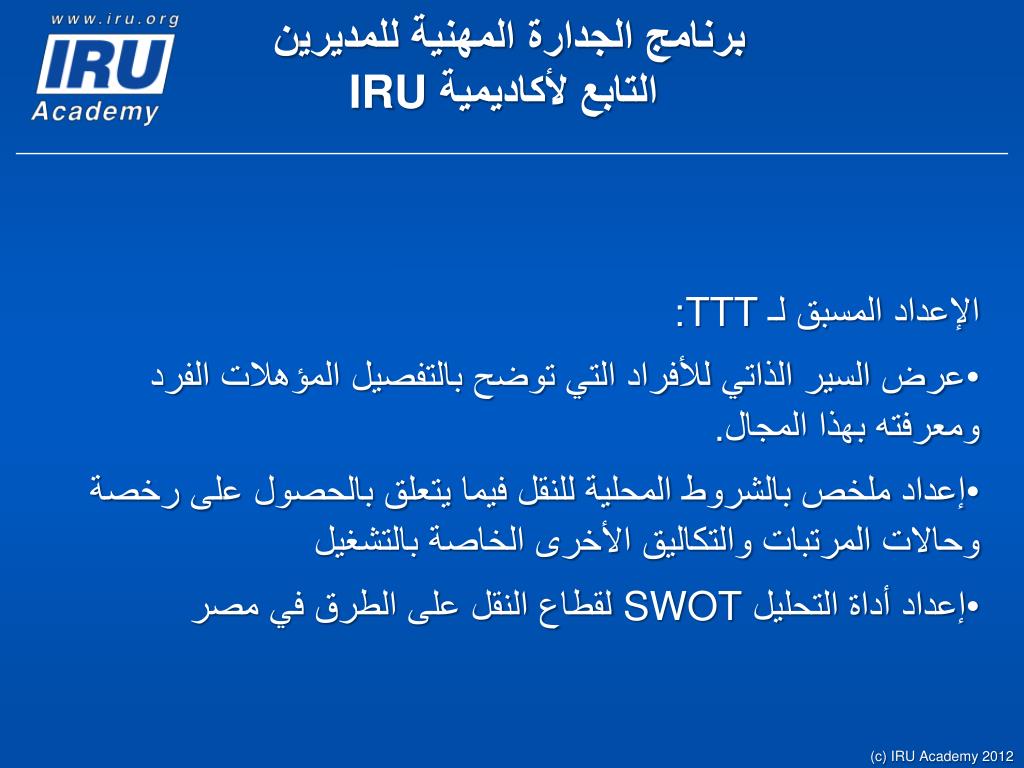 www.iru.org
IRU
Academy

برنامج الجدارة المهنية للمديرين
التابع لأكاديمية IRU

الإعداد المسبق لـ TTT:

•عرض السير الذاتي للأفراد التي توضح بالتفصيل المؤهلات الفرد ومعرفته بهذا المجال.

•إعداد ملخص بالشروط المحلية للنقل فيما يتعلق بالحصول على رخصة وحالات المرتبات والتكاليق الأخرى الخاصة بالتشغيل

•إعداد أداة التحليل SWOT لقطاع النقل على الطرق في مصر

(c) IRU Academy 2012